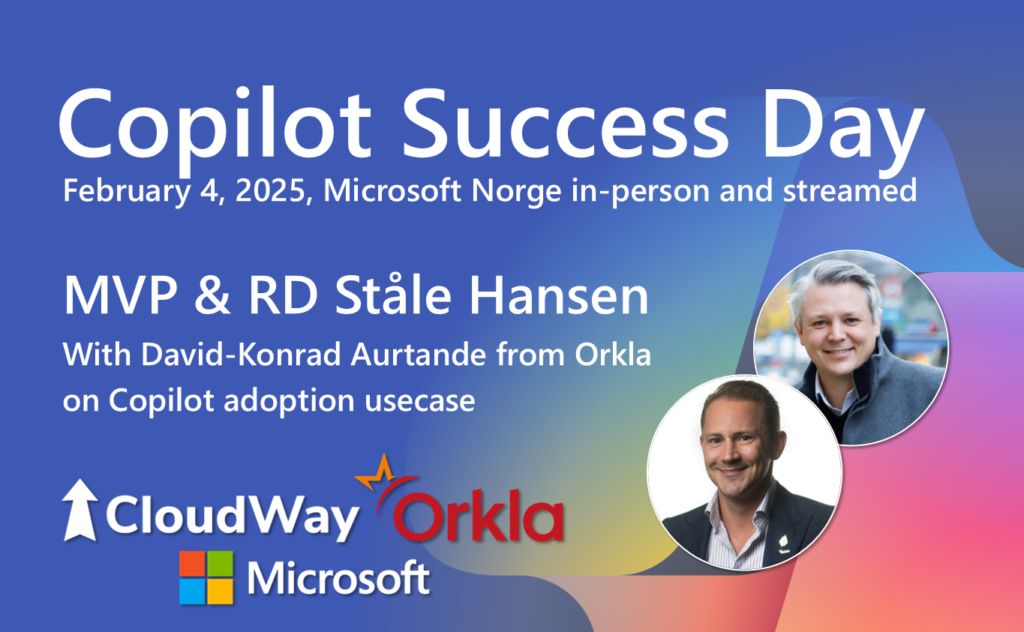 Copilot Success Day
February 4, 2025, Microsoft Norge in-person and streamed

MVP & RD Ståle Hansen
With David-Konrad Aurtande from Orkla on Copilot adoption usecase

CloudWay
Orkla
Microsoft